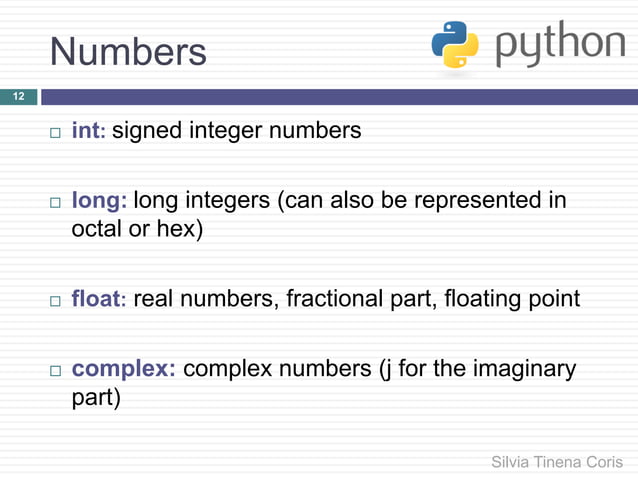 Numbers

python

12

□ int: signed integer numbers

□ long: long integers (can also be represented in octal or hex)

□ float: real numbers, fractional part, floating point

□ complex: complex numbers (j for the imaginary part)

Silvia Tinena Coris